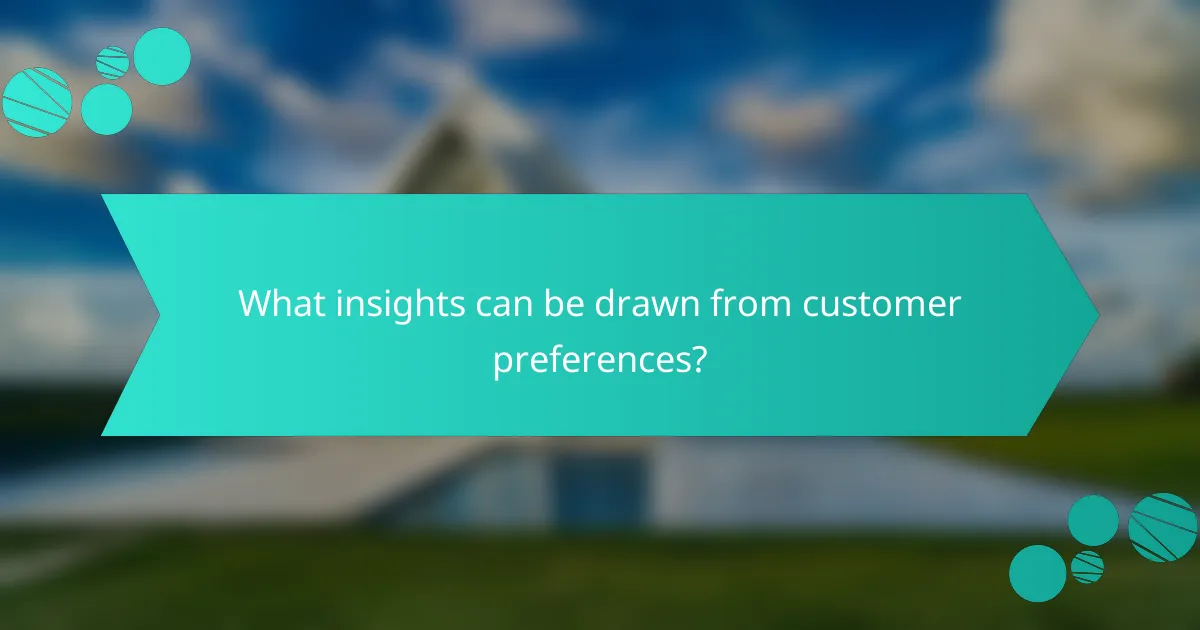 What insights can be drawn from customer preferences?